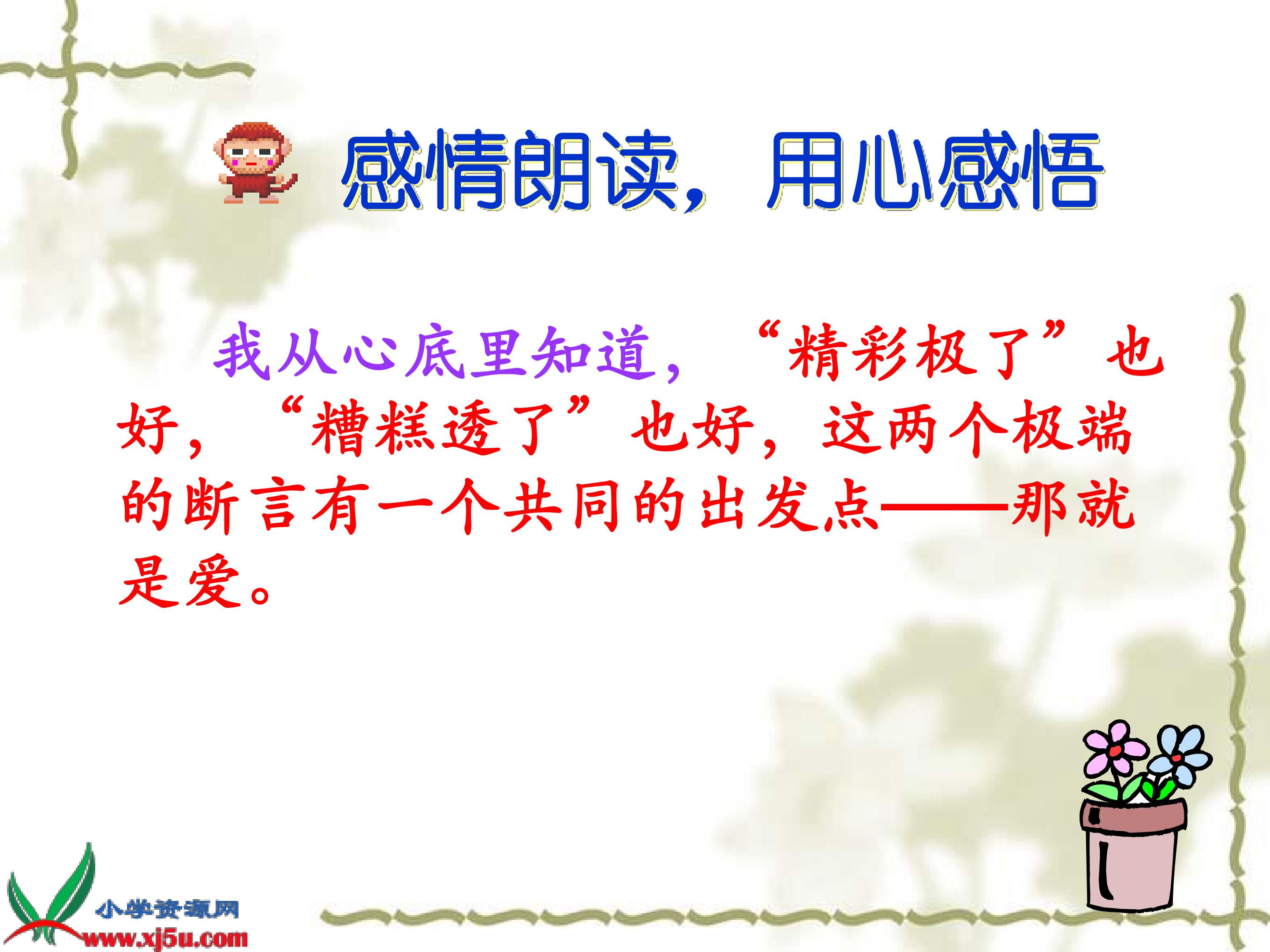 感情朗读，用心感悟

我从心底里知道，“精彩极了”也好，“糟糕透了”也好，这两个极端的断言有一个共同的出发点——那就是爱。

小学资源网
www.xj5u.com